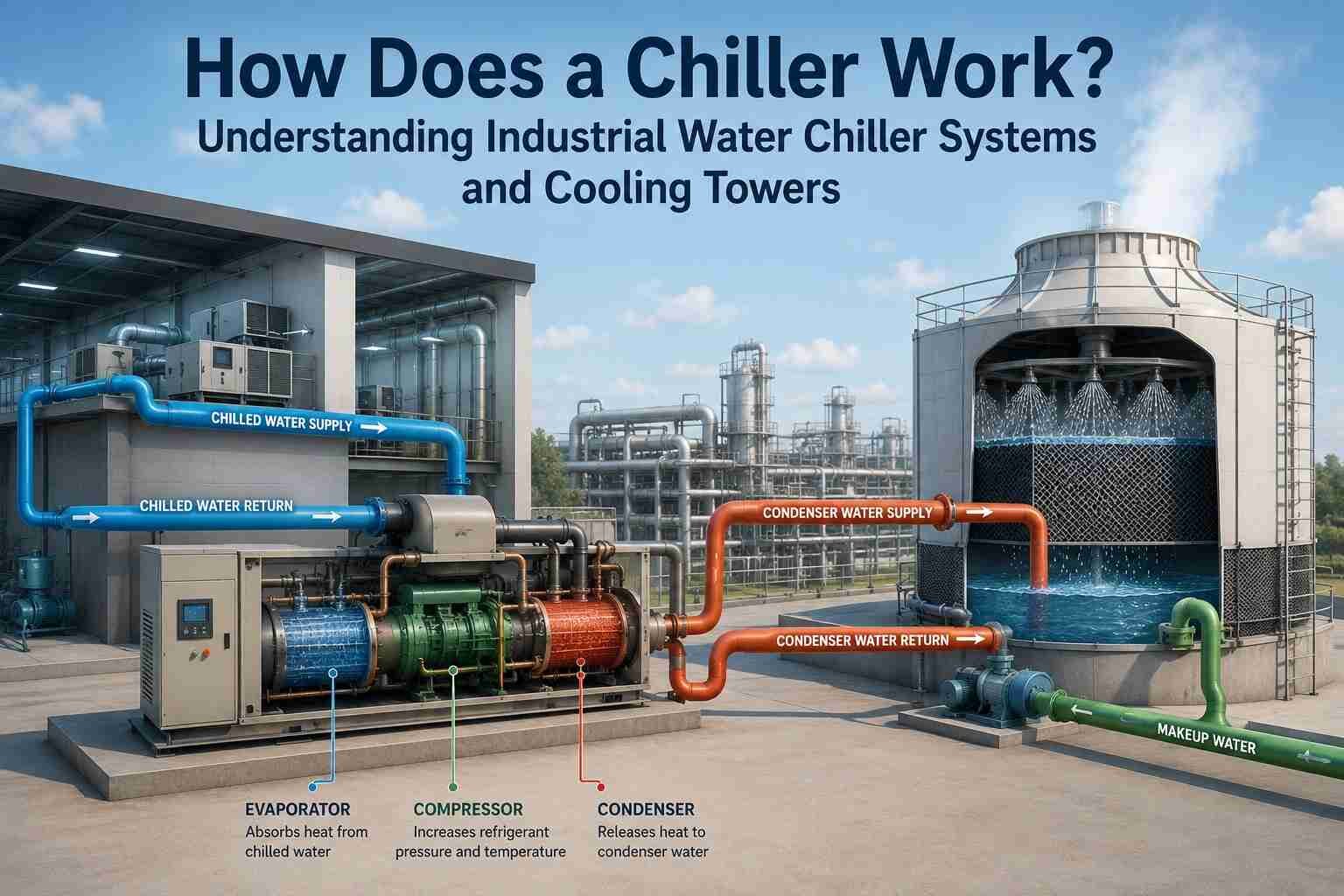 How Does a Chiller Work?
Understanding Industrial Water Chiller Systems and Cooling Towers

CHILLED WATER SUPPLY

CHILLED WATER RETURN

CONDENSER WATER SUPPLY

CONDENSER WATER RETURN

MAKEUP WATER

EVAPORATOR
Absorbs heat from chilled water

COMPRESSOR
Increases refrigerant pressure and temperature

CONDENSER
Releases heat to condenser water